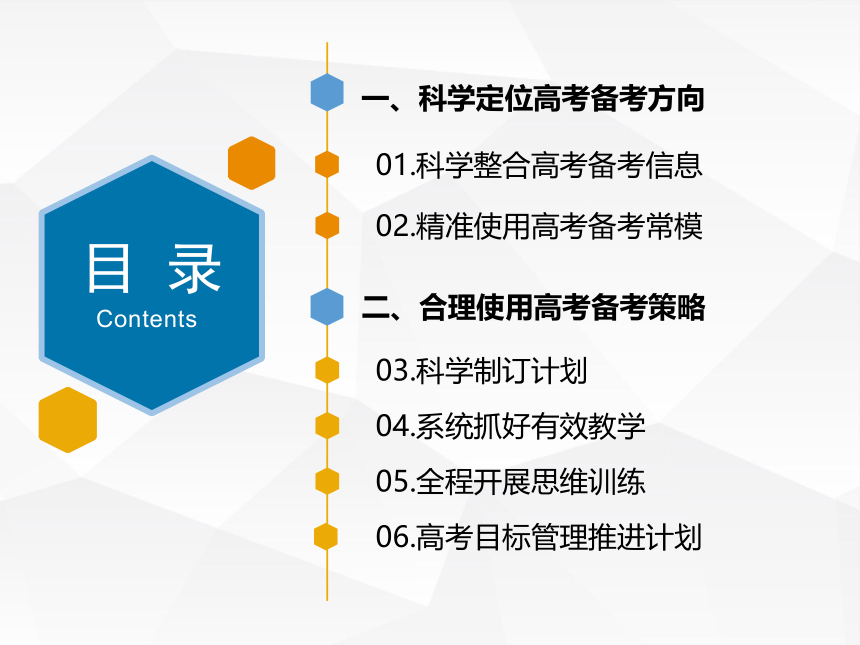 目 录
Contents

一、科学定位高考备考方向

01.科学整合高考备考信息

02.精准使用高考备考常模

二、合理使用高考备考策略

03.科学制订计划

04.系统抓好有效教学

05.全程开展思维训练

06.高考目标管理推进计划